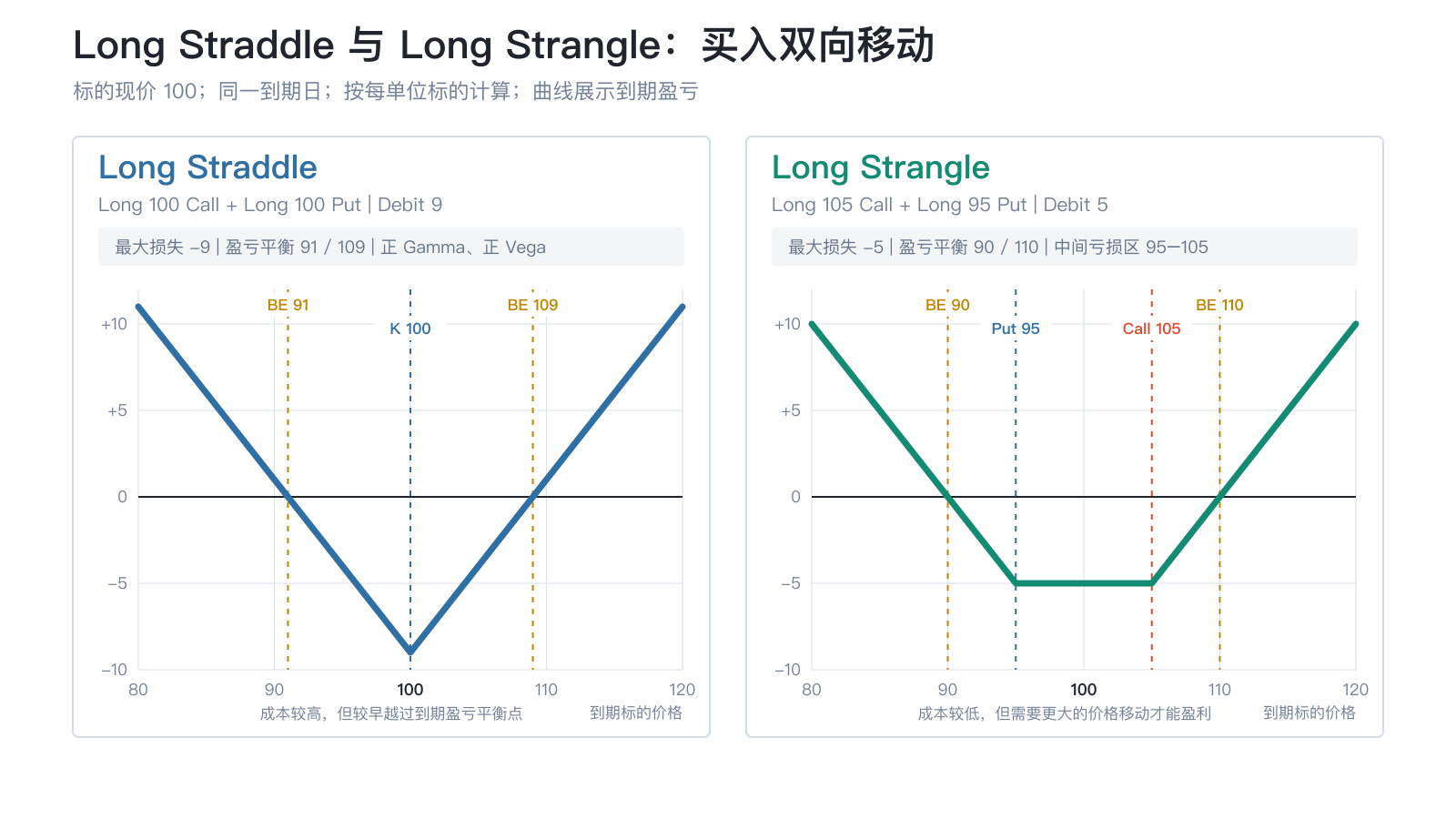 Long Straddle 与 Long Strangle：买入双向移动

标的现价 100；同一到期日；按每单位标的计算；曲线展示到期盈亏

Long Straddle

Long 100 Call + Long 100 Put | Debit 9

最大损失 −9 | 盈亏平衡 91 / 109 | 正 Gamma、正 Vega

BE 91
K 100
BE 109

+10
+5
0
−5
−10

80
90
100
110
120

成本较高，但较早越过到期盈亏平衡点
到期标的价格

Long Strangle

Long 105 Call + Long 95 Put | Debit 5

最大损失 −5 | 盈亏平衡 90 / 110 | 中间亏损区 95–105

BE 90
Put 95
Call 105
BE 110

+10
+5
0
−5
−10

80
90
100
110
120

成本较低，但需要更大的价格移动才能盈利
到期标的价格